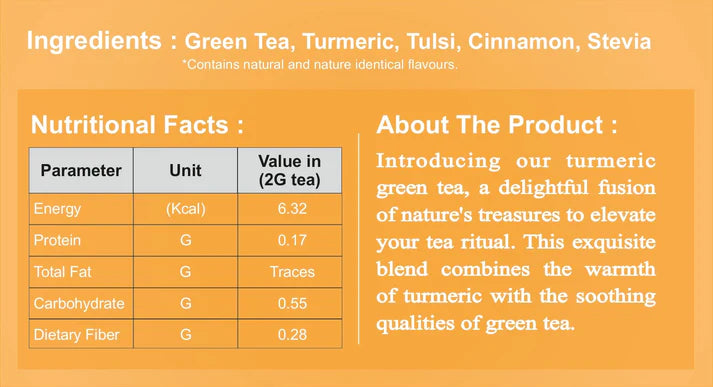 Ingredients : Green Tea, Turmeric, Tulsi, Cinnamon, Stevia
*Contains natural and nature identical flavours.

Nutritional Facts :

| Parameter | Unit | Value in (2G tea) |
|---|---|---|
| Energy | (Kcal) | 6.32 |
| Protein | G | 0.17 |
| Total Fat | G | Traces |
| Carbohydrate | G | 0.55 |
| Dietary Fiber | G | 0.28 |

About The Product :

Introducing our turmeric green tea, a delightful fusion of nature's treasures to elevate your tea ritual. This exquisite blend combines the warmth of turmeric with the soothing qualities of green tea.